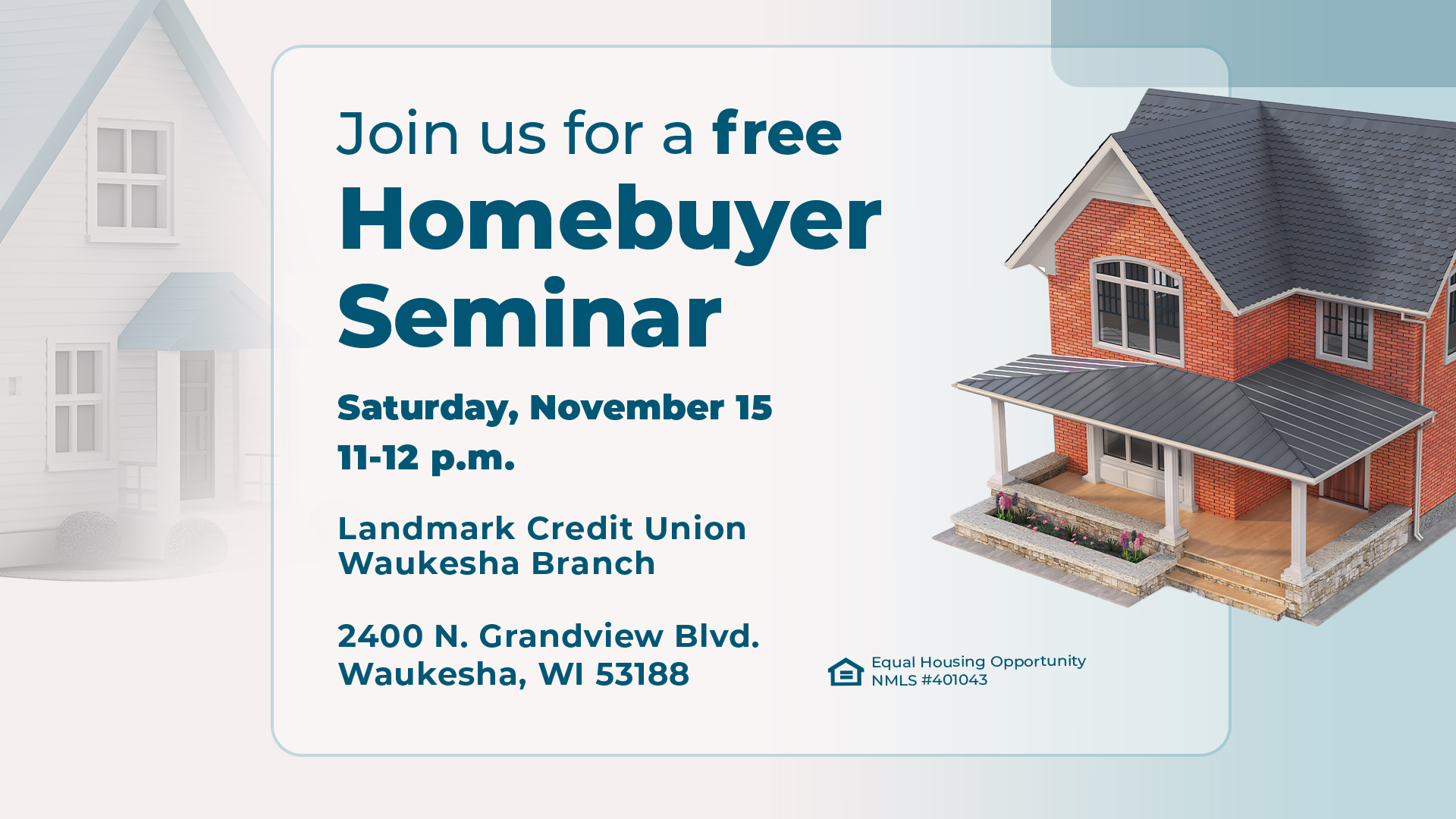 Join us for a free
Homebuyer Seminar

Saturday, November 15
11-12 p.m.

Landmark Credit Union
Waukesha Branch

2400 N. Grandview Blvd.
Waukesha, WI 53188

Equal Housing Opportunity
NMLS #401043